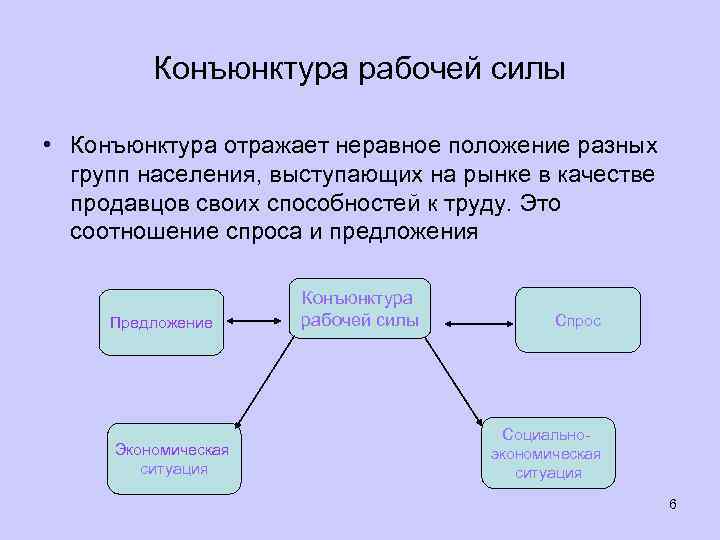 Конъюнктура рабочей силы

• Конъюнктура отражает неравное положение разных групп населения, выступающих на рынке в качестве продавцов своих способностей к труду. Это соотношение спроса и предложения

Предложение

Конъюнктура рабочей силы

Спрос

Экономическая ситуация

Социально-экономическая ситуация

6